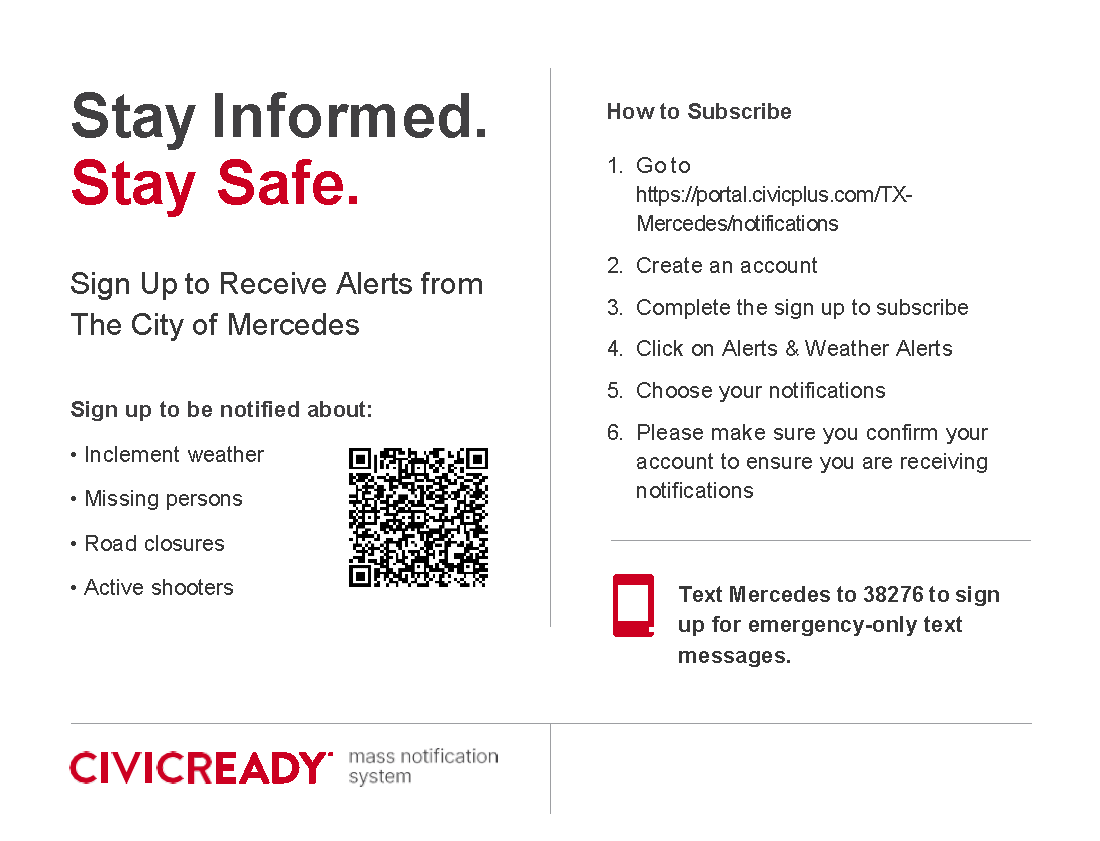 Stay Informed.
Stay Safe.

Sign Up to Receive Alerts from The City of Mercedes

Sign up to be notified about:

• Inclement weather
• Missing persons
• Road closures
• Active shooters

How to Subscribe

1. Go to https://portal.civicplus.com/TX-Mercedes/notifications
2. Create an account
3. Complete the sign up to subscribe
4. Click on Alerts & Weather Alerts
5. Choose your notifications
6. Please make sure you confirm your account to ensure you are receiving notifications

Text Mercedes to 38276 to sign up for emergency-only text messages.

CIVICREADY mass notification system